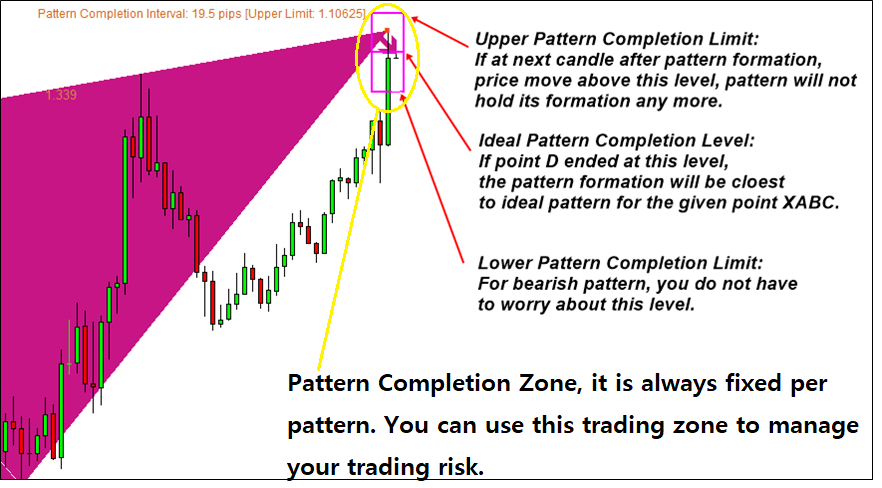 Pattern Completion Interval: 19.5 pips [Upper Limit: 1.10625]

1.339

Upper Pattern Completion Limit:
If at next candle after pattern formation, price move above this level, pattern will not hold its formation any more.

Ideal Pattern Completion Level:
If point D ended at this level, the pattern formation will be cloest to ideal pattern for the given point XABC.

Lower Pattern Completion Limit:
For bearish pattern, you do not have to worry about this level.

Pattern Completion Zone, it is always fixed per pattern. You can use this trading zone to manage your trading risk.